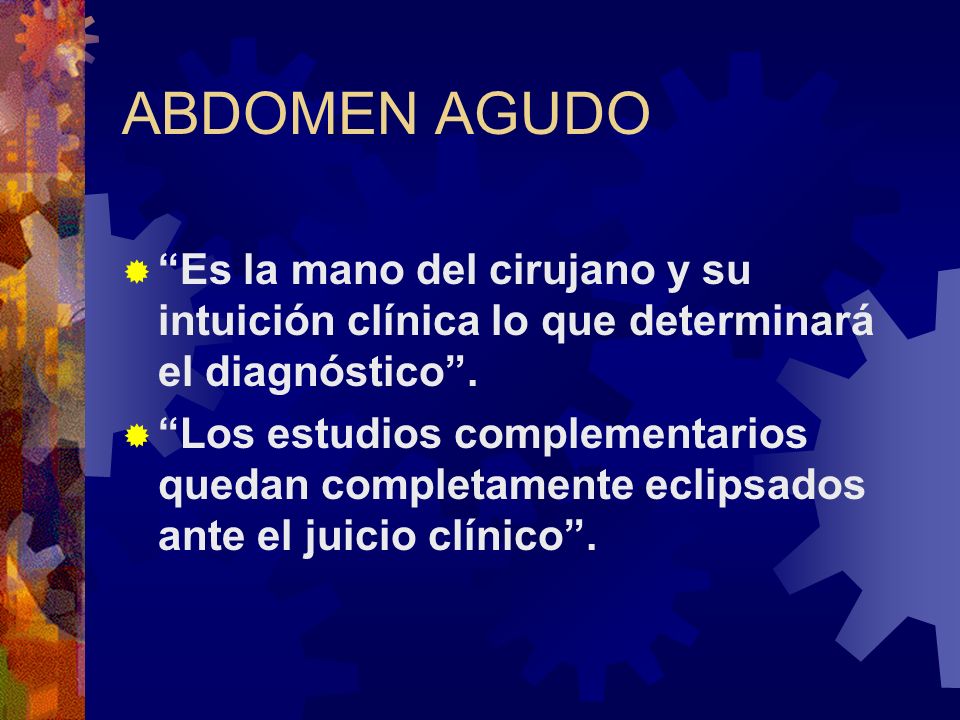 ABDOMEN AGUDO

“Es la mano del cirujano y su intuición clínica lo que determinará el diagnóstico”.

“Los estudios complementarios quedan completamente eclipsados ante el juicio clínico”.